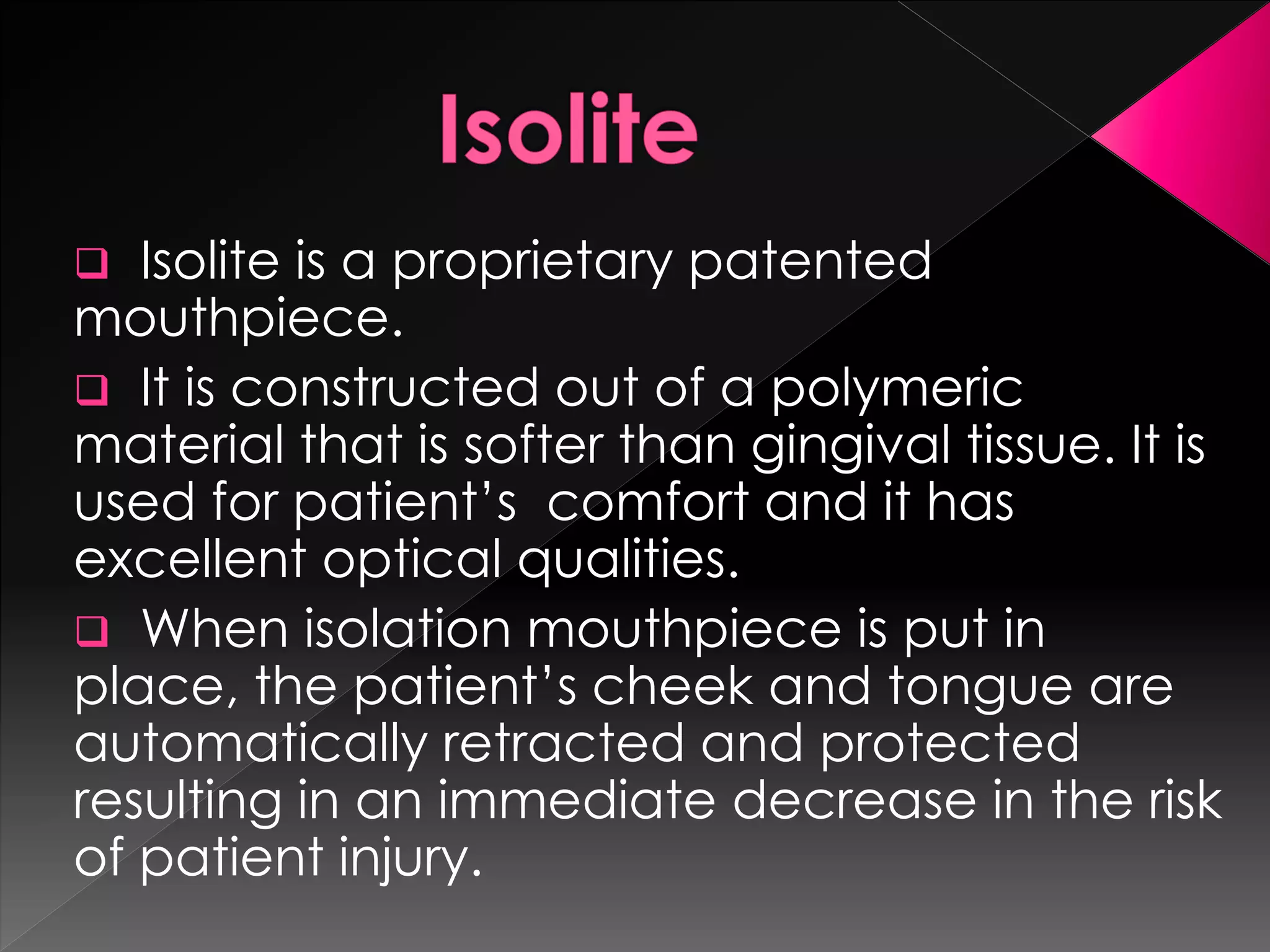 Isolite

❑ Isolite is a proprietary patented mouthpiece.

❑ It is constructed out of a polymeric material that is softer than gingival tissue. It is used for patient's  comfort and it has excellent optical qualities.

❑ When isolation mouthpiece is put in place, the patient's cheek and tongue are automatically retracted and protected resulting in an immediate decrease in the risk of patient injury.